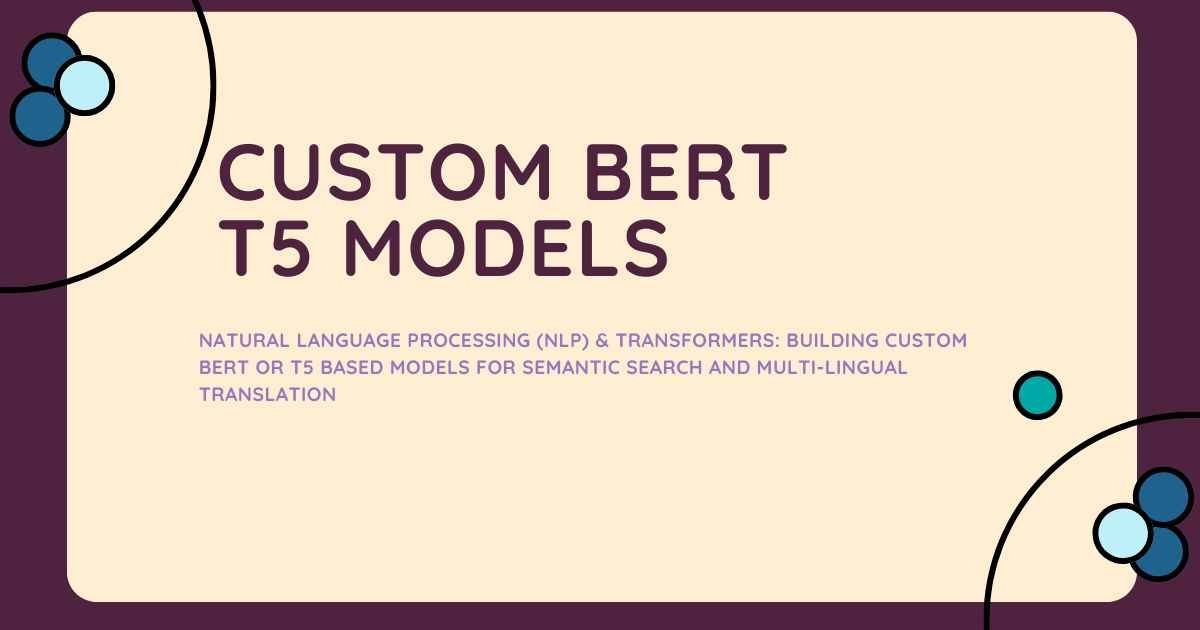 CUSTOM BERT T5 MODELS

NATURAL LANGUAGE PROCESSING (NLP) & TRANSFORMERS: BUILDING CUSTOM BERT OR T5 BASED MODELS FOR SEMANTIC SEARCH AND MULTI-LINGUAL TRANSLATION